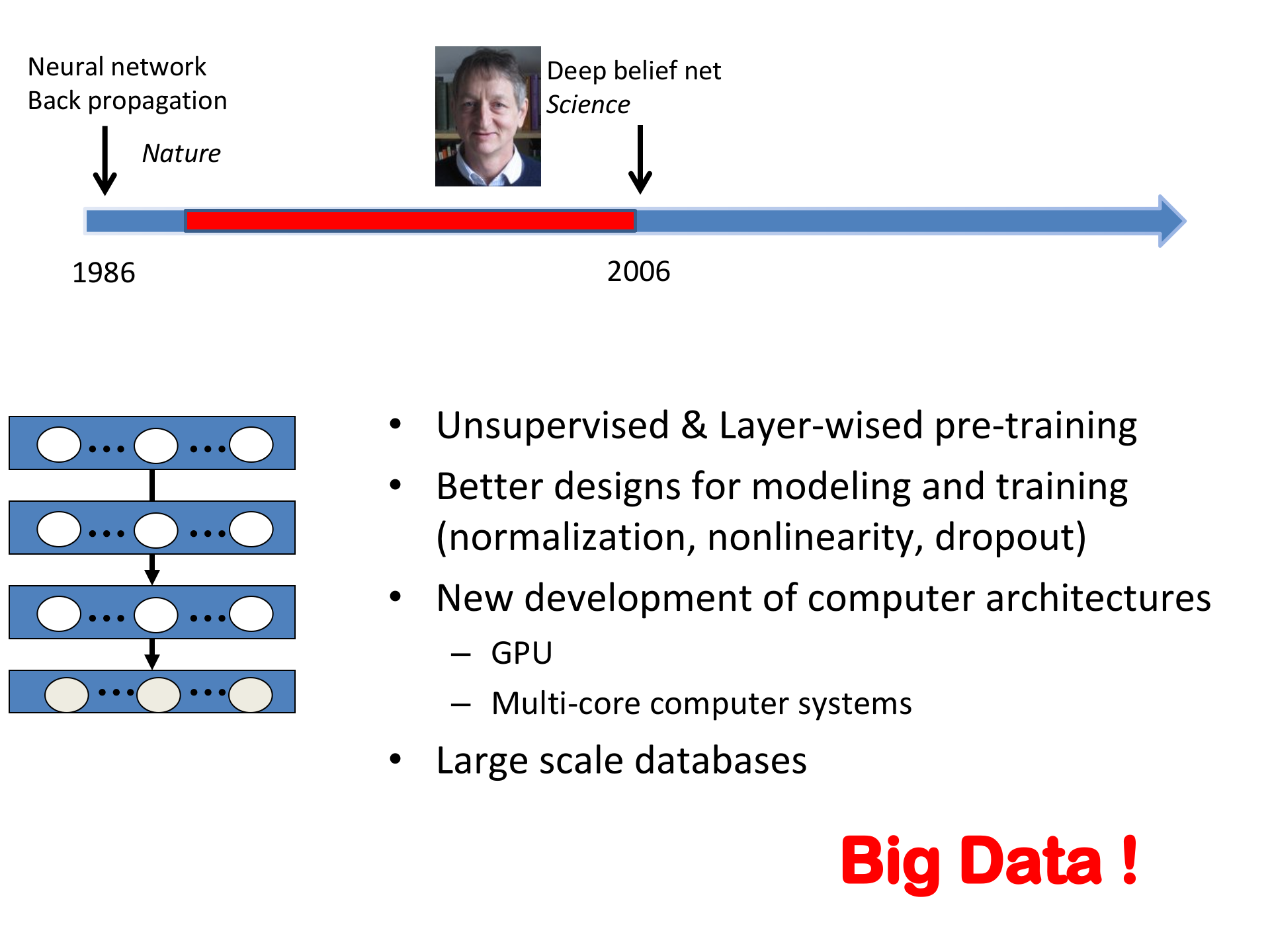 Neural network
Back propagation

Nature

Deep belief net
Science

1986

2006

• Unsupervised & Layer-wised pre-training
• Better designs for modeling and training (normalization, nonlinearity, dropout)
• New development of computer architectures
– GPU
– Multi-core computer systems
• Large scale databases

Big Data !